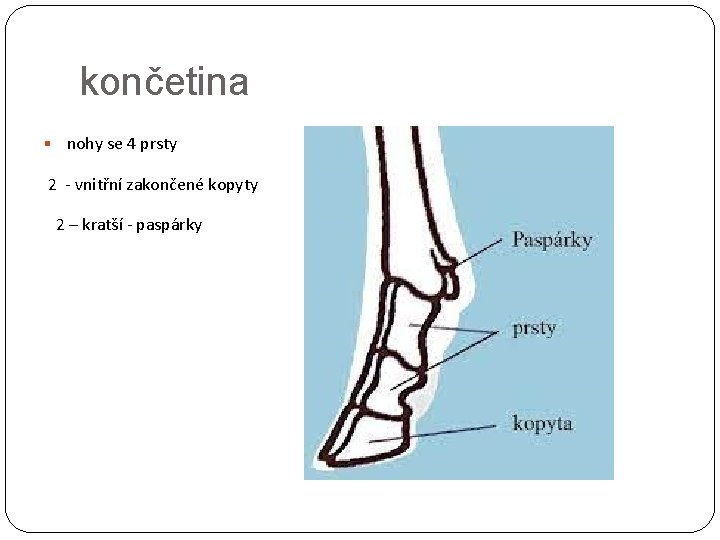 končetina

nohy se 4 prsty

2 - vnitřní zakončené kopyty

2 – kratší - paspárky

Paspárky

prsty

kopyta